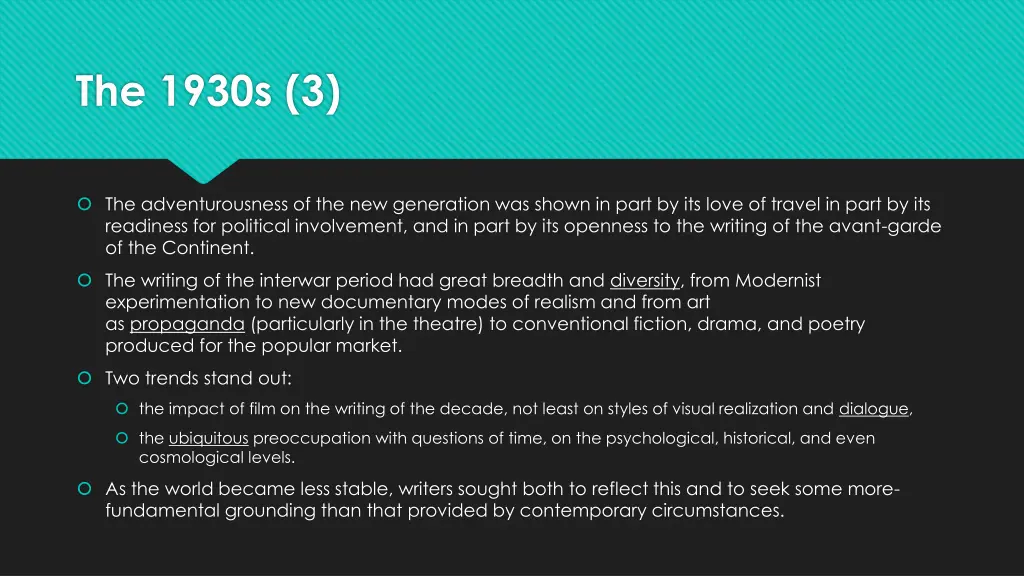 The 1930s (3)

The adventurousness of the new generation was shown in part by its love of travel in part by its readiness for political involvement, and in part by its openness to the writing of the avant-garde of the Continent.

The writing of the interwar period had great breadth and diversity, from Modernist experimentation to new documentary modes of realism and from art as propaganda (particularly in the theatre) to conventional fiction, drama, and poetry produced for the popular market.

Two trends stand out:

the impact of film on the writing of the decade, not least on styles of visual realization and dialogue,

the ubiquitous preoccupation with questions of time, on the psychological, historical, and even cosmological levels.

As the world became less stable, writers sought both to reflect this and to seek some more-fundamental grounding than that provided by contemporary circumstances.